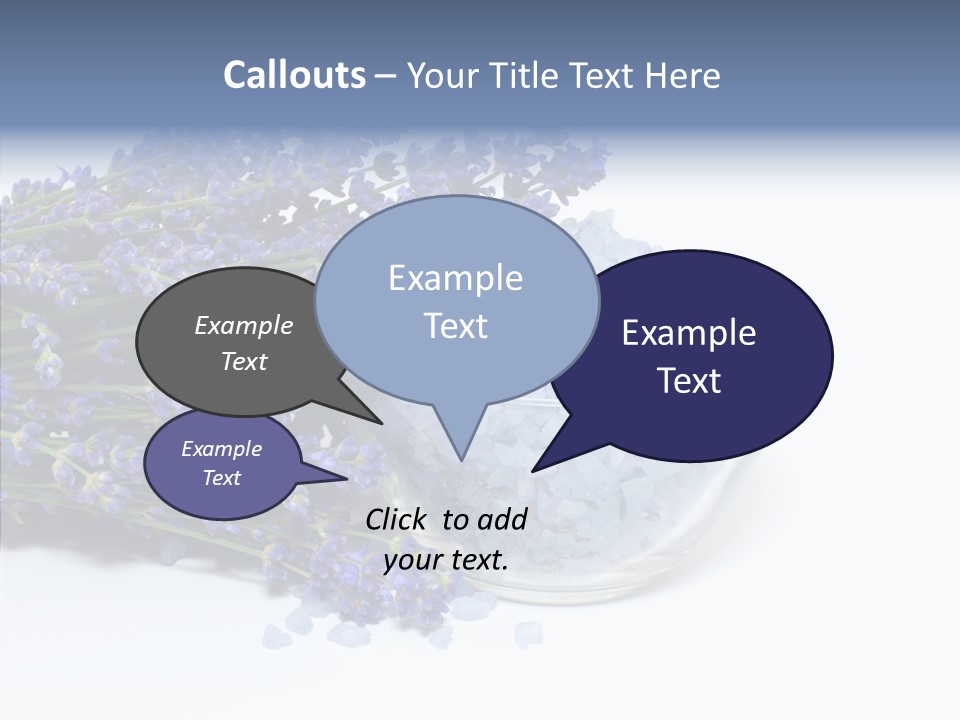 Callouts – Your Title Text Here

Example Text

Example Text

Example Text

Example Text

Click to add your text.